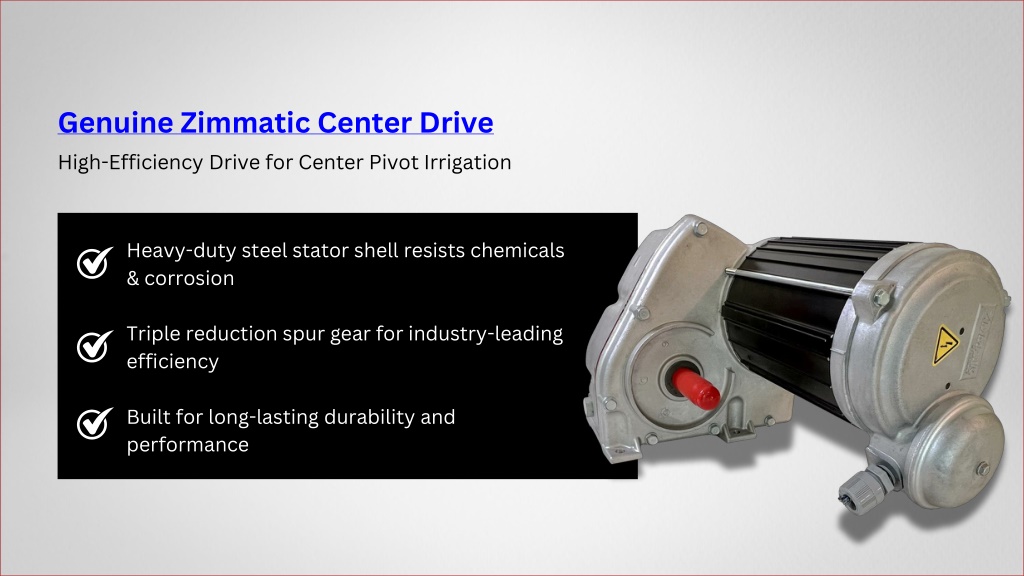 Genuine Zimmatic Center Drive

High-Efficiency Drive for Center Pivot Irrigation

Heavy-duty steel stator shell resists chemicals & corrosion

Triple reduction spur gear for industry-leading efficiency

Built for long-lasting durability and performance